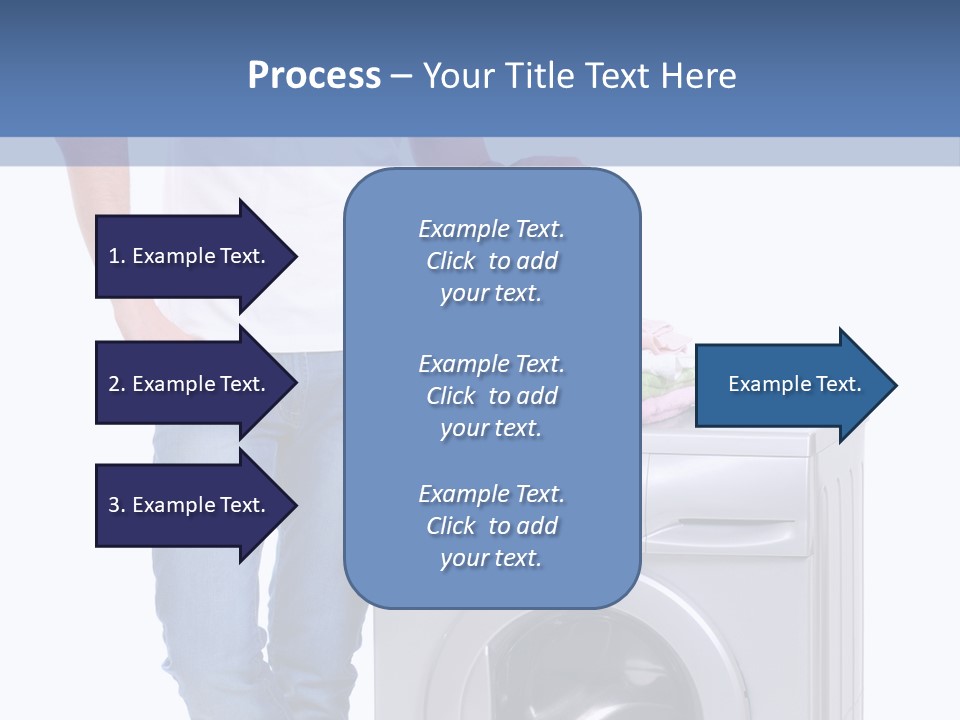 Process – Your Title Text Here

1. Example Text.

2. Example Text.

3. Example Text.

Example Text. Click to add your text.

Example Text. Click to add your text.

Example Text. Click to add your text.

Example Text.